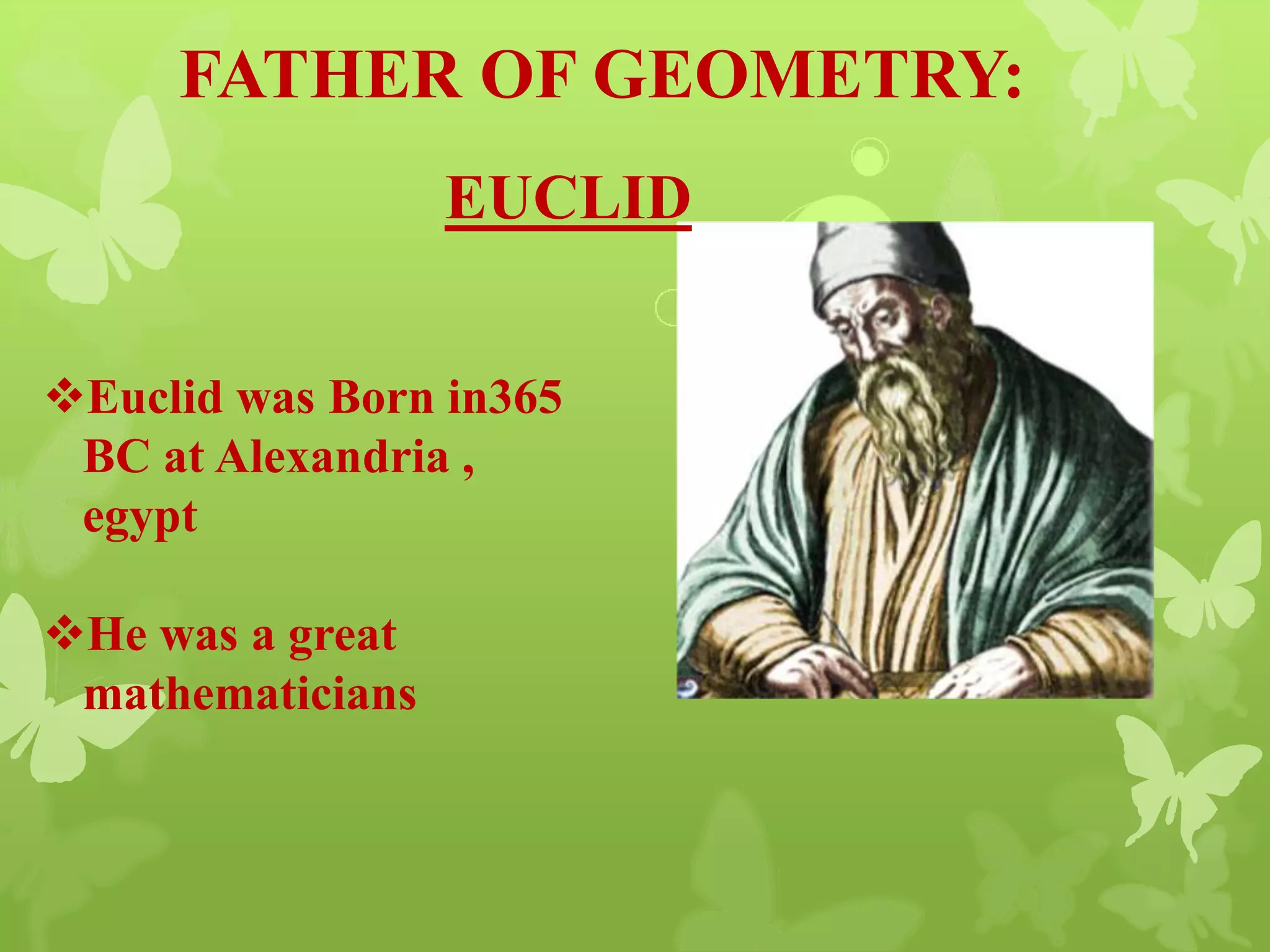 FATHER OF GEOMETRY:

EUCLID

❖Euclid was Born in365 BC at Alexandria , egypt

❖He was a great mathematicians